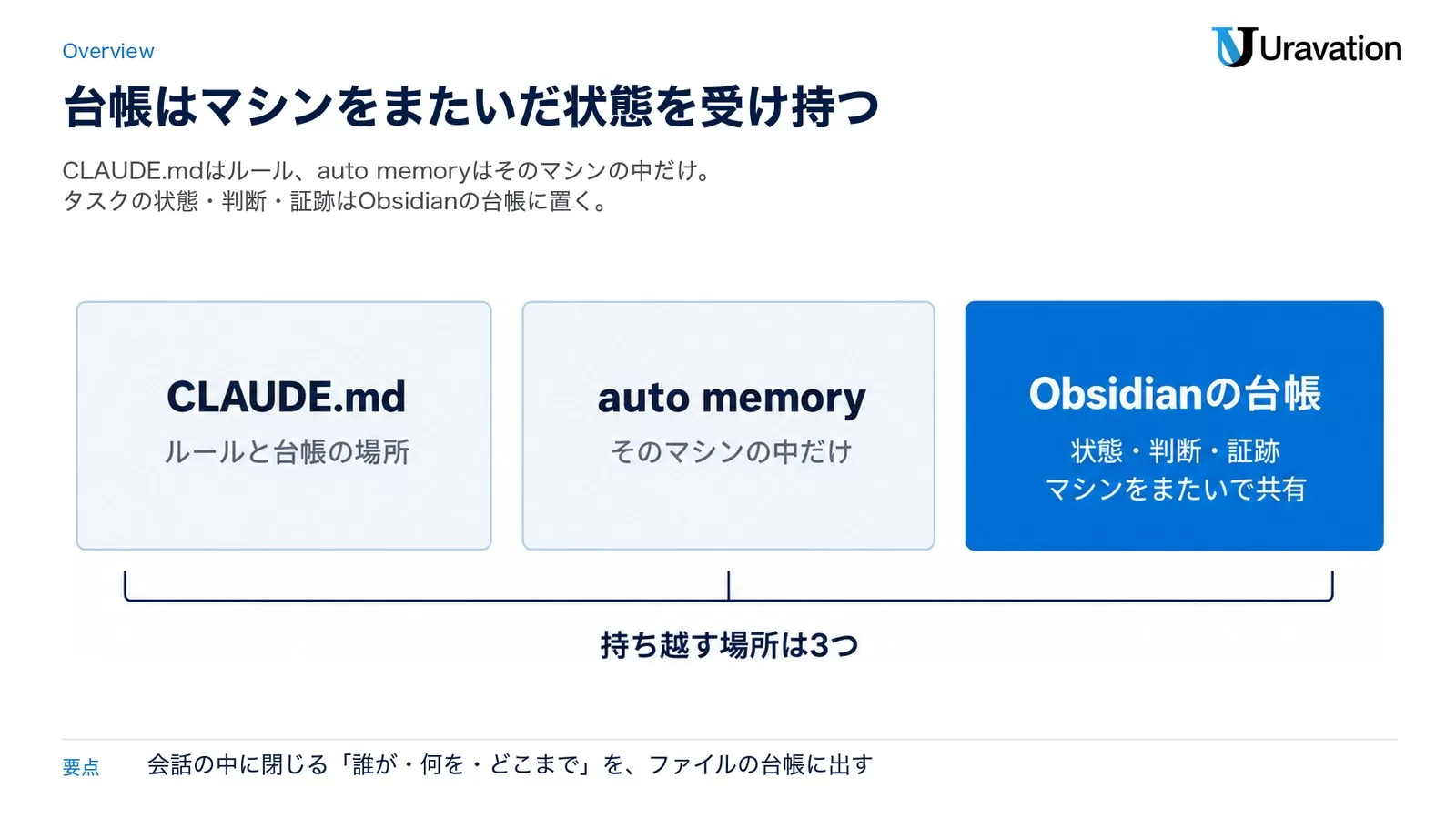 Overview

Uravation

台帳はマシンをまたいだ状態を受け持つ

CLAUDE.mdはルール、auto memoryはそのマシンの中だけ。
タスクの状態・判断・証跡はObsidianの台帳に置く。

CLAUDE.md
ルールと台帳の場所

auto memory
そのマシンの中だけ

Obsidianの台帳
状態・判断・証跡
マシンをまたいで共有

持ち越す場所は3つ

要点 会話の中に閉じる「誰が・何を・どこまで」を、ファイルの台帳に出す